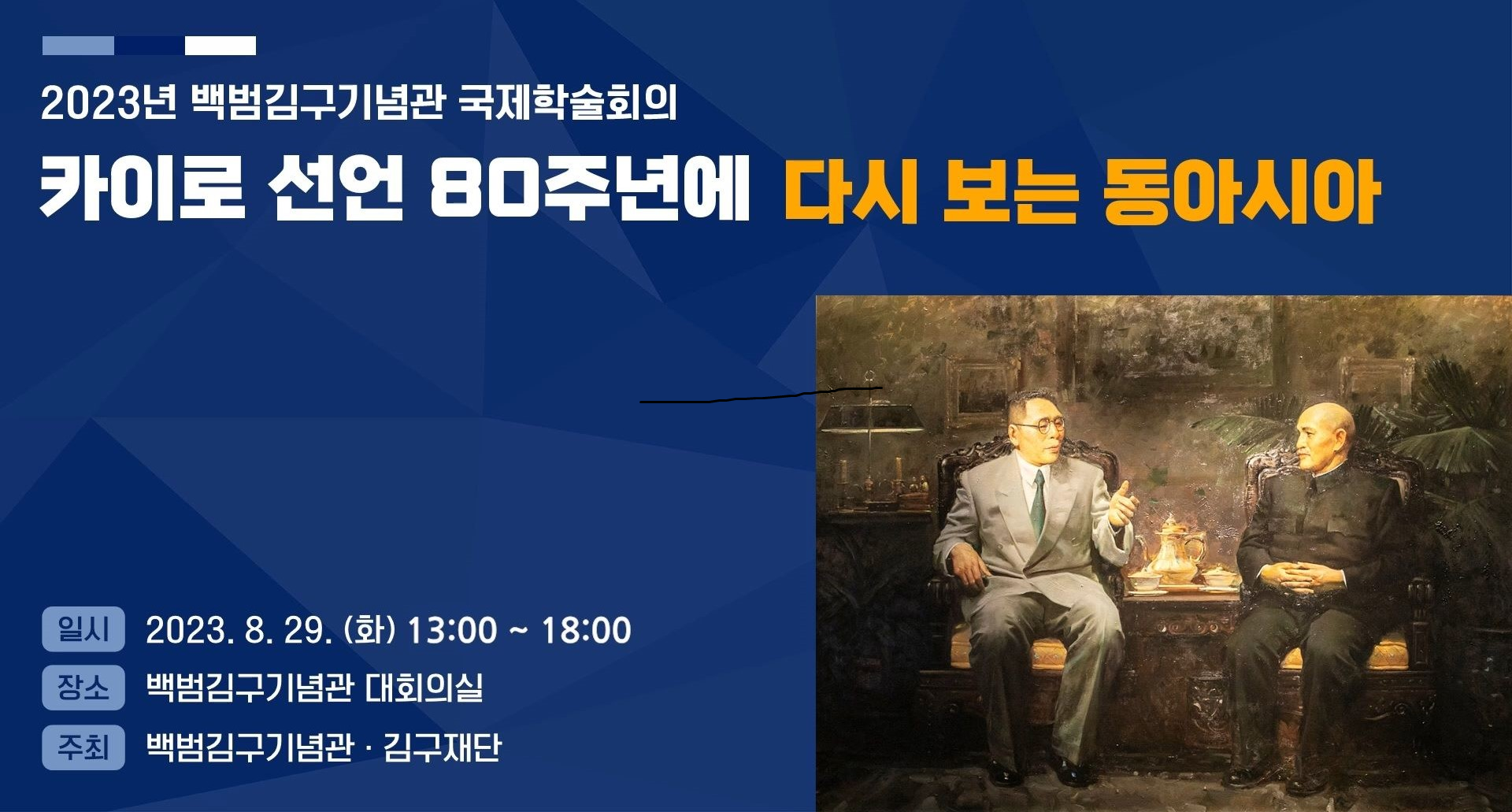 2023년 백범김구기념관 국제학술회의

카이로 선언 80주년에 다시 보는 동아시아

일시 2023. 8. 29. (화) 13:00 ~ 18:00

장소 백범김구기념관 대회의실

주최 백범김구기념관 · 김구재단